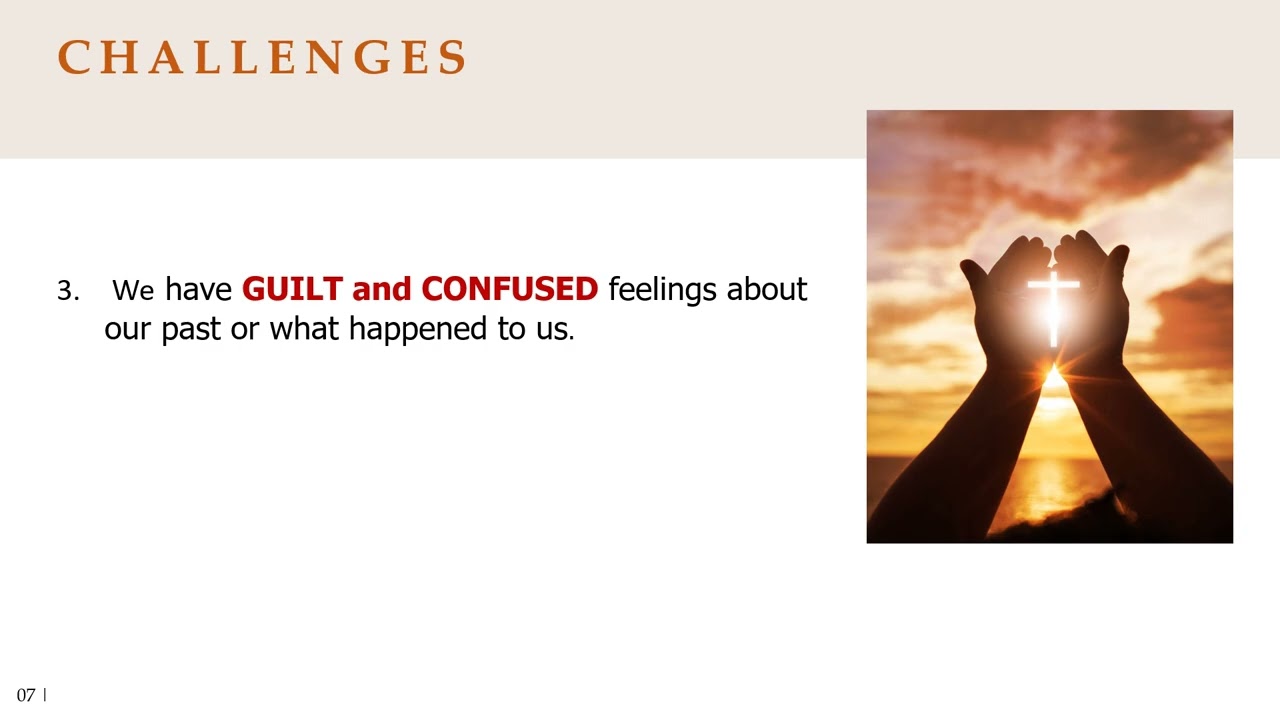 CHALLENGES

3. We have GUILT and CONFUSED feelings about our past or what happened to us.

07 |